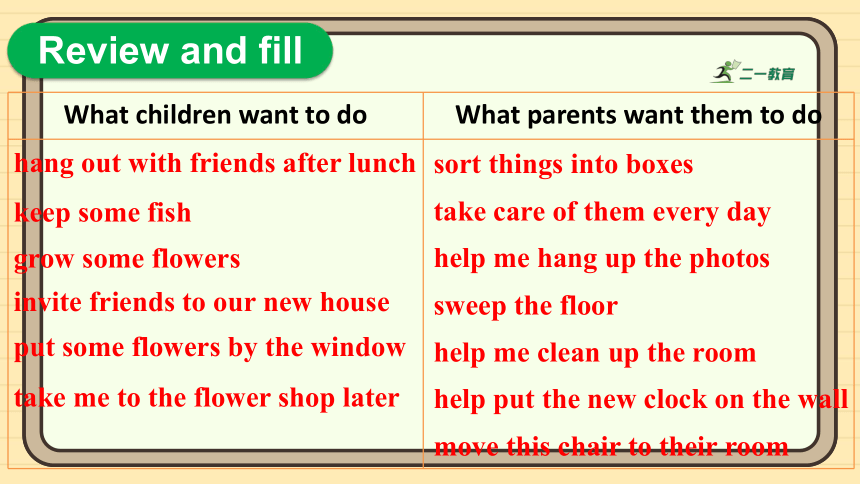 Review and fill

二一教育

| What children want to do | What parents want them to do |
|---|---|
| hang out with friends after lunch | sort things into boxes |
| keep some fish | take care of them every day |
| grow some flowers | help me hang up the photos |
| invite friends to our new house | sweep the floor |
| put some flowers by the window | help me clean up the room |
| take me to the flower shop later | help put the new clock on the wall |
| | move this chair to their room |